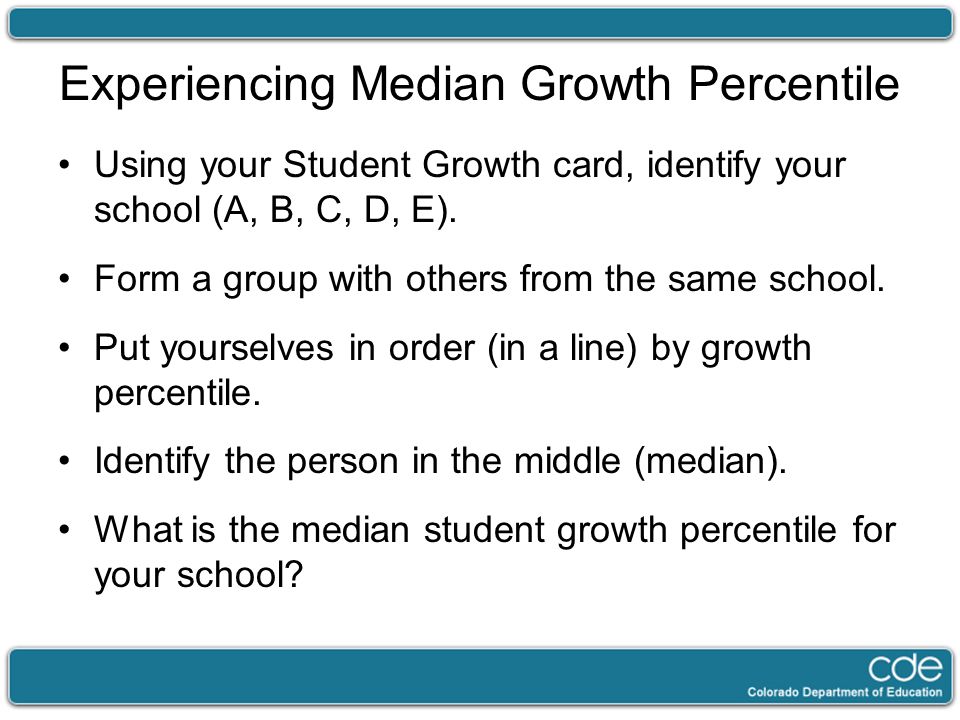 Experiencing Median Growth Percentile

• Using your Student Growth card, identify your school (A, B, C, D, E).

• Form a group with others from the same school.

• Put yourselves in order (in a line) by growth percentile.

• Identify the person in the middle (median).

• What is the median student growth percentile for your school?

cde
Colorado Department of Education